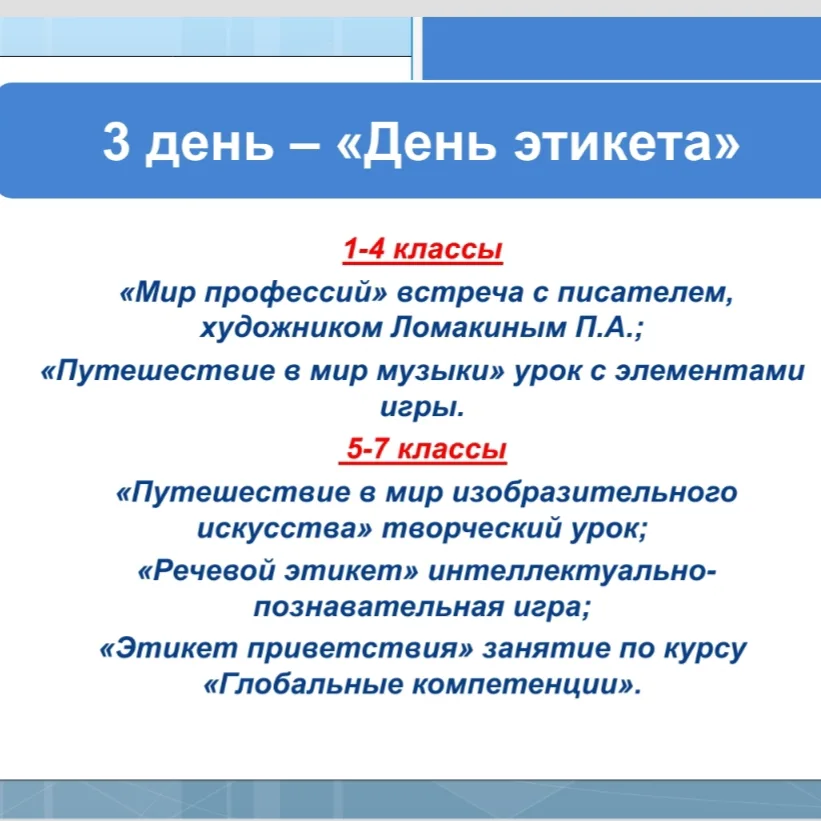 3 день – «День этикета»

1-4 классы

«Мир профессий» встреча с писателем, художником Ломакиным П.А.;

«Путешествие в мир музыки» урок с элементами игры.

5-7 классы

«Путешествие в мир изобразительного искусства» творческий урок;

«Речевой этикет» интеллектуально-познавательная игра;

«Этикет приветствия» занятие по курсу «Глобальные компетенции».